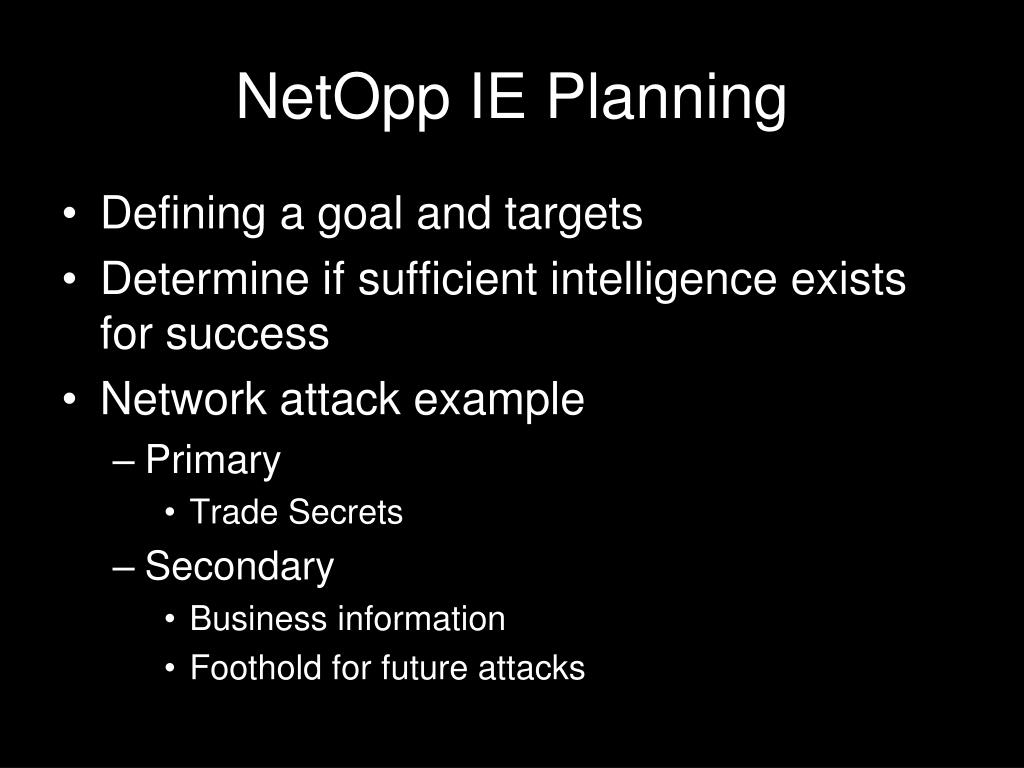 NetOpp IE Planning

• Defining a goal and targets
• Determine if sufficient intelligence exists for success
• Network attack example
– Primary
• Trade Secrets
– Secondary
• Business information
• Foothold for future attacks